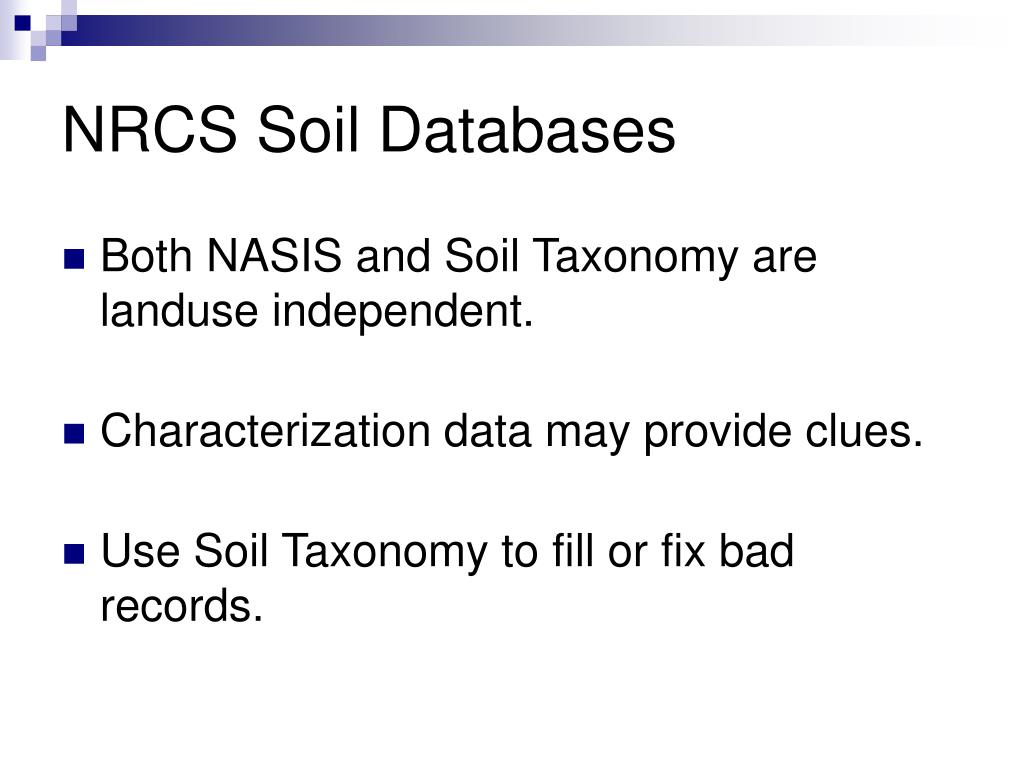 NRCS Soil Databases

Both NASIS and Soil Taxonomy are landuse independent.

Characterization data may provide clues.

Use Soil Taxonomy to fill or fix bad records.